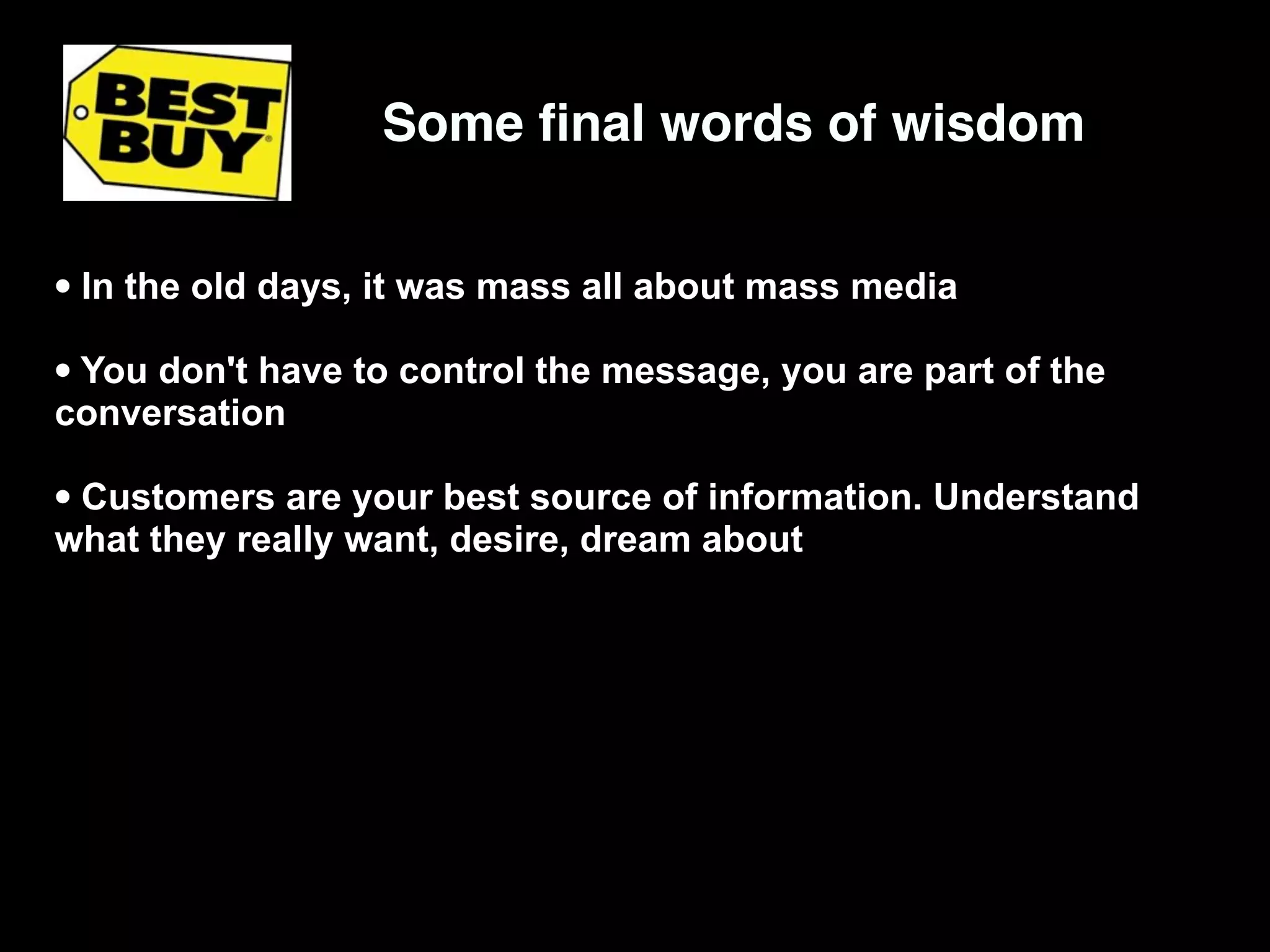 BEST BUY

Some final words of wisdom

• In the old days, it was mass all about mass media

• You don't have to control the message, you are part of the conversation

• Customers are your best source of information. Understand what they really want, desire, dream about